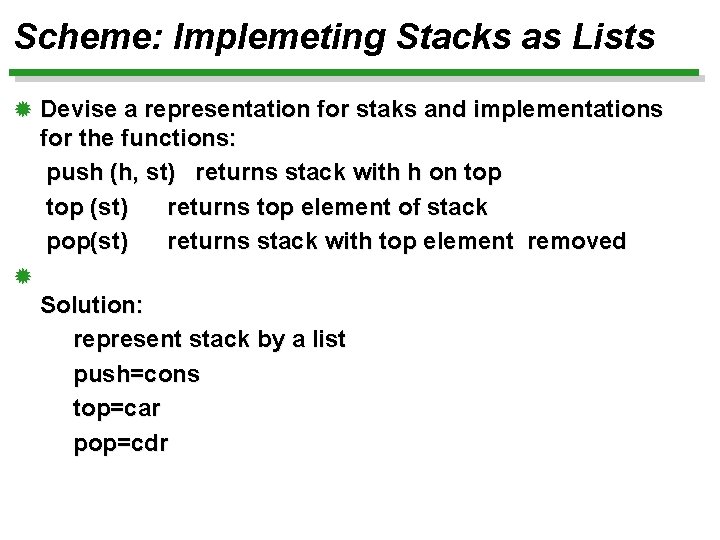 Scheme: Implemeting Stacks as Lists

Devise a representation for staks and implementations for the functions:
push (h, st) returns stack with h on top
top (st) returns top element of stack
pop(st) returns stack with top element removed

Solution:
represent stack by a list
push=cons
top=car
pop=cdr